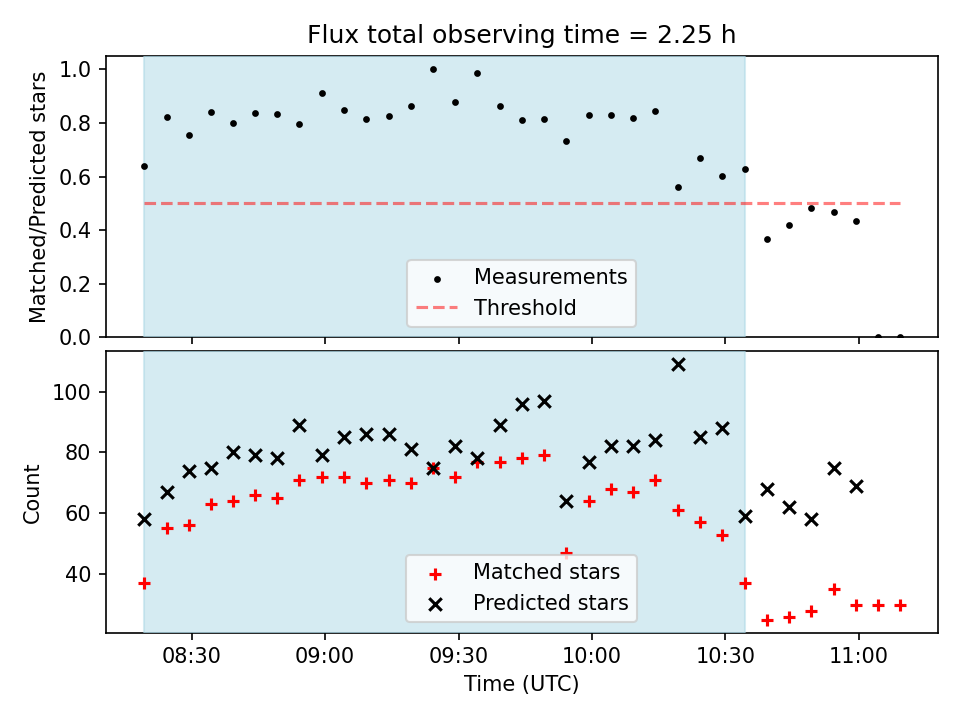 Flux total observing time = 2.25 h

Matched/Predicted stars

1.0
0.8
0.6
0.4
0.2
0.0

Measurements
Threshold

Count

100
80
60
40

Matched stars
Predicted stars

08:30
09:00
09:30
10:00
10:30
11:00

Time (UTC)